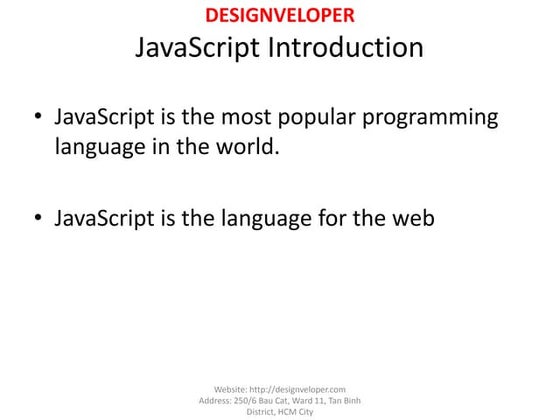 DESIGNVELOPER
JavaScript Introduction

• JavaScript is the most popular programming language in the world.

• JavaScript is the language for the web

Website: http://designveloper.com
Address: 250/6 Bau Cat, Ward 11, Tan Binh District, HCM City